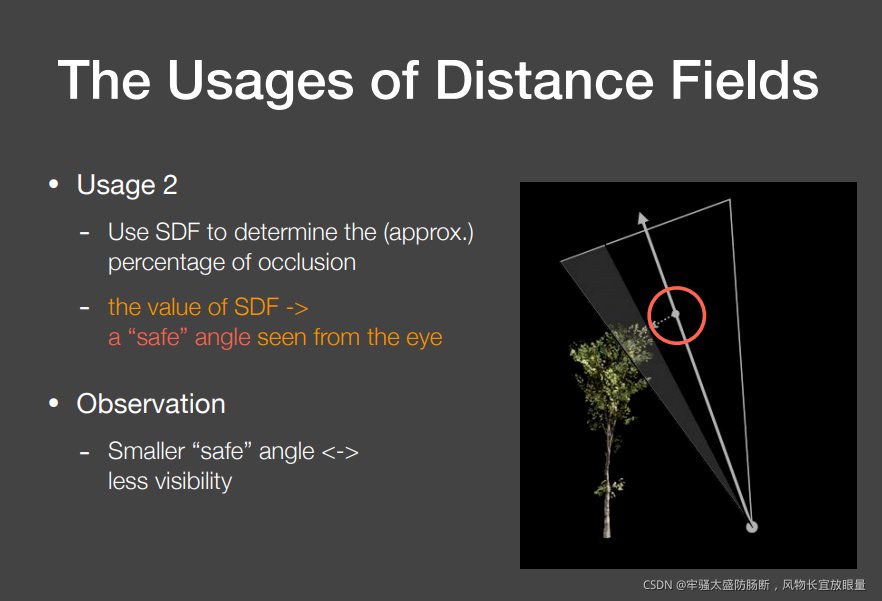 The Usages of Distance Fields

• Usage 2

- Use SDF to determine the (approx.) percentage of occlusion

- the value of SDF -> a “safe” angle seen from the eye

• Observation

- Smaller “safe” angle <-> less visibility

CSDN @牢骚太盛防肠断，风物长宜放眼量